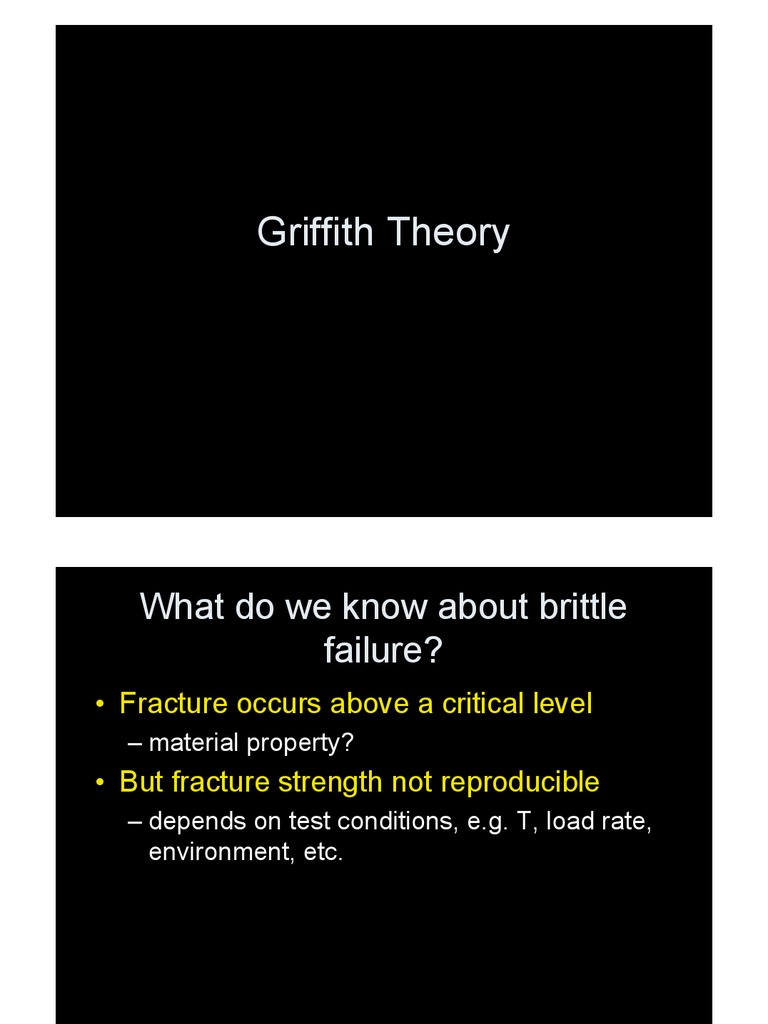 Griffith Theory

What do we know about brittle failure?

• Fracture occurs above a critical level
– material property?
• But fracture strength not reproducible
– depends on test conditions, e.g. T, load rate, environment, etc.